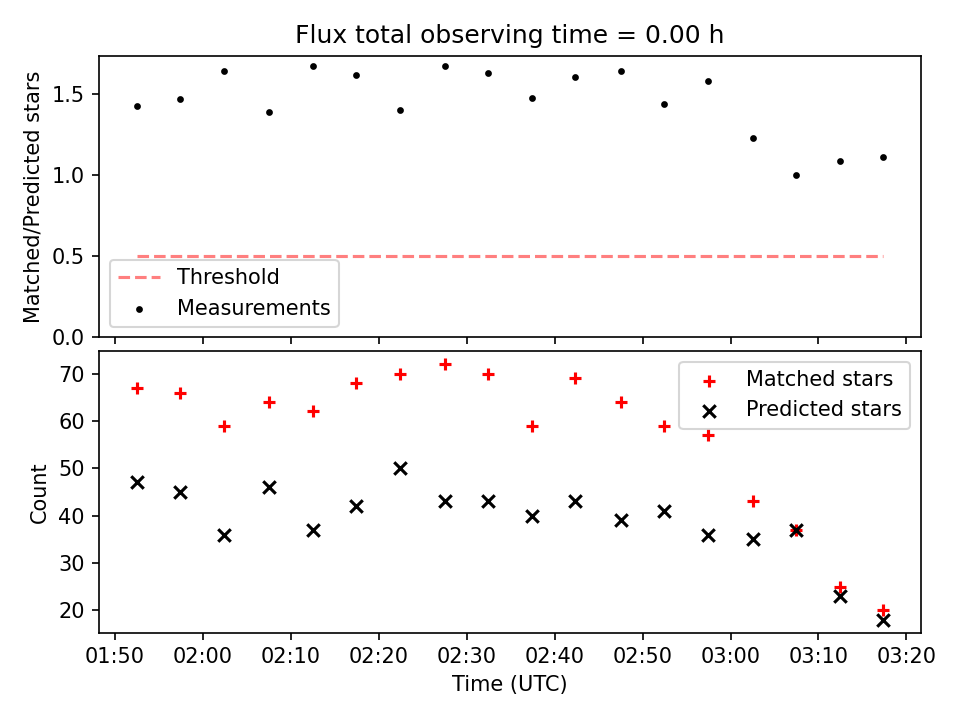 Flux total observing time = 0.00 h

Matched/Predicted stars

1.5
1.0
0.5
0.0

Threshold
Measurements

Count

70
60
50
40
30
20

Matched stars
Predicted stars

01:50 02:00 02:10 02:20 02:30 02:40 02:50 03:00 03:10 03:20

Time (UTC)